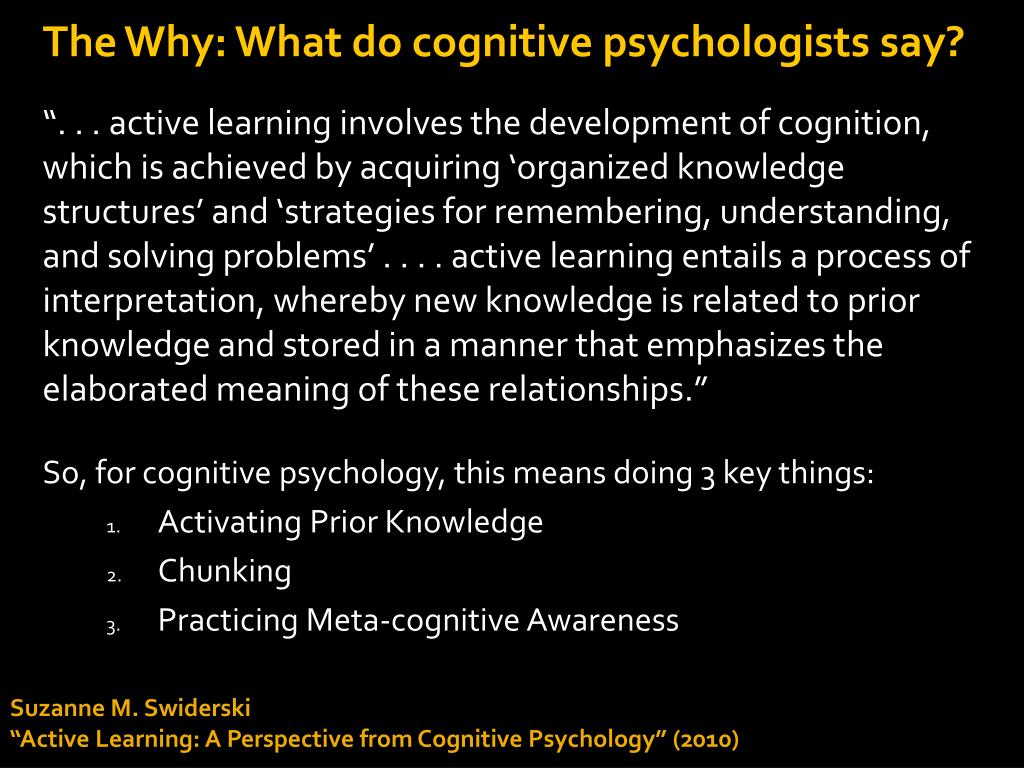 The Why: What do cognitive psychologists say?

“. . . active learning involves the development of cognition, which is achieved by acquiring ‘organized knowledge structures’ and ‘strategies for remembering, understanding, and solving problems’ . . . . active learning entails a process of interpretation, whereby new knowledge is related to prior knowledge and stored in a manner that emphasizes the elaborated meaning of these relationships.”

So, for cognitive psychology, this means doing 3 key things:

1. Activating Prior Knowledge
2. Chunking
3. Practicing Meta-cognitive Awareness

Suzanne M. Swiderski
“Active Learning: A Perspective from Cognitive Psychology” (2010)